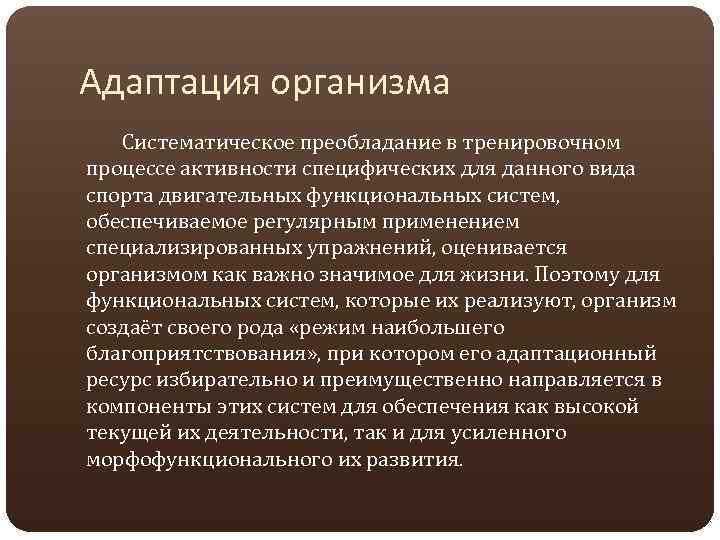 Адаптация организма

Систематическое преобладание в тренировочном процессе активности специфических для данного вида спорта двигательных функциональных систем, обеспечиваемое регулярным применением специализированных упражнений, оценивается организмом как важно значимое для жизни. Поэтому для функциональных систем, которые их реализуют, организм создаёт своего рода «режим наибольшего благоприятствования», при котором его адаптационный ресурс избирательно и преимущественно направляется в компоненты этих систем для обеспечения как высокой текущей их деятельности, так и для усиленного морфофункционального их развития.